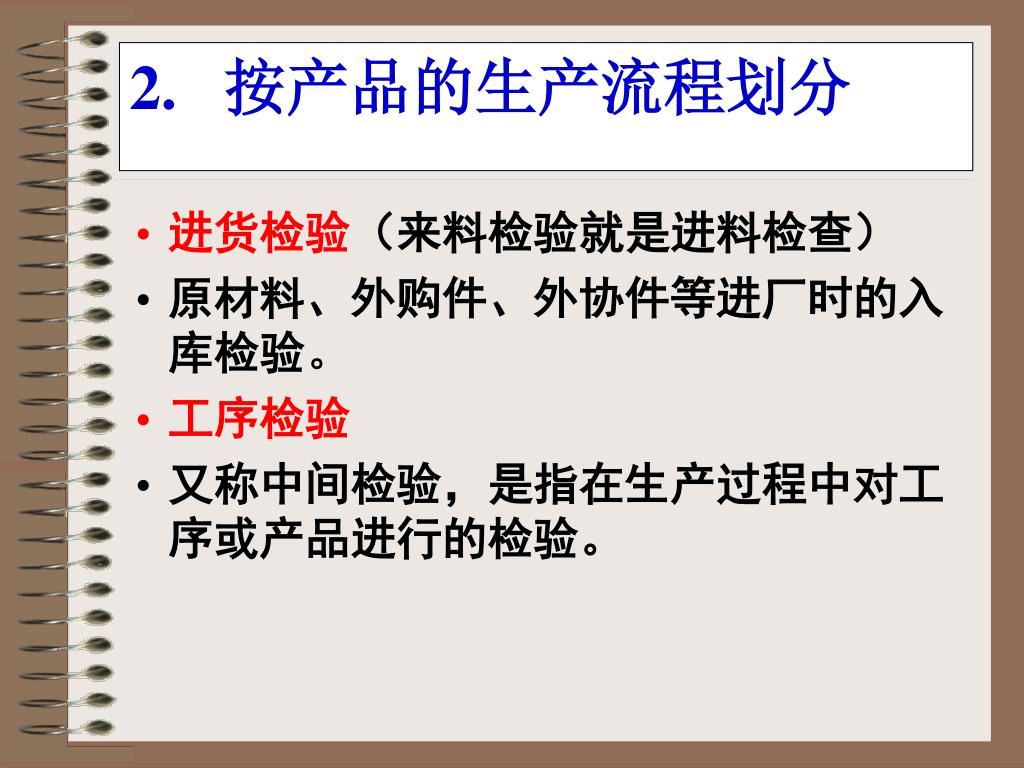 2. 按产品的生产流程划分

• 进货检验（来料检验就是进料检查）
• 原材料、外购件、外协件等进厂时的入库检验。
• 工序检验
• 又称中间检验，是指在生产过程中对工序或产品进行的检验。